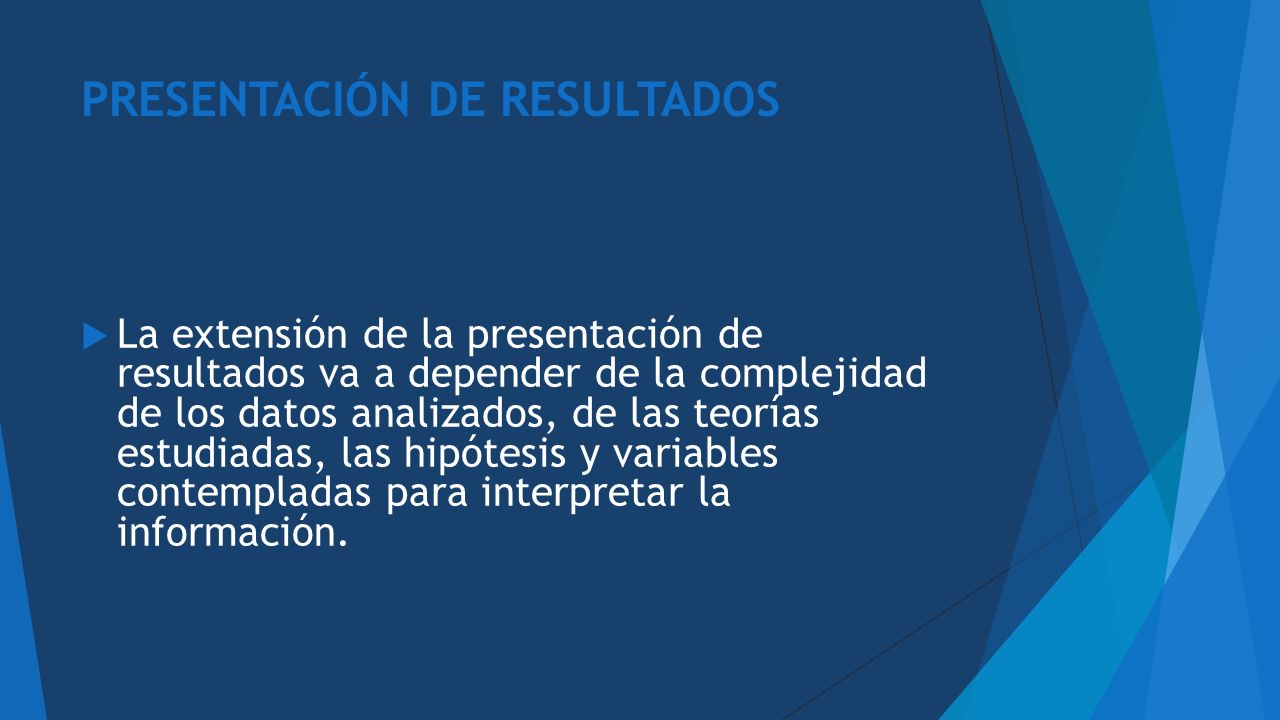 PRESENTACIÓN DE RESULTADOS

La extensión de la presentación de resultados va a depender de la complejidad de los datos analizados, de las teorías estudiadas, las hipótesis y variables contempladas para interpretar la información.